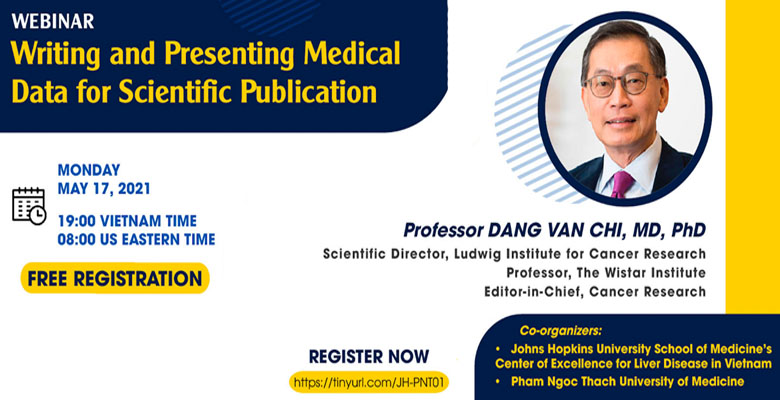 WEBINAR
Writing and Presenting Medical Data for Scientific Publication

MONDAY
MAY 17, 2021

19:00 VIETNAM TIME
08:00 US EASTERN TIME

FREE REGISTRATION

Professor DANG VAN CHI, MD, PhD
Scientific Director, Ludwig Institute for Cancer Research
Professor, The Wistar Institute
Editor-in-Chief, Cancer Research

REGISTER NOW
https://tinyurl.com/JH-PNT01

Co-organizers:
• Johns Hopkins University School of Medicine's Center of Excellence for Liver Disease in Vietnam
• Pham Ngoc Thach University of Medicine